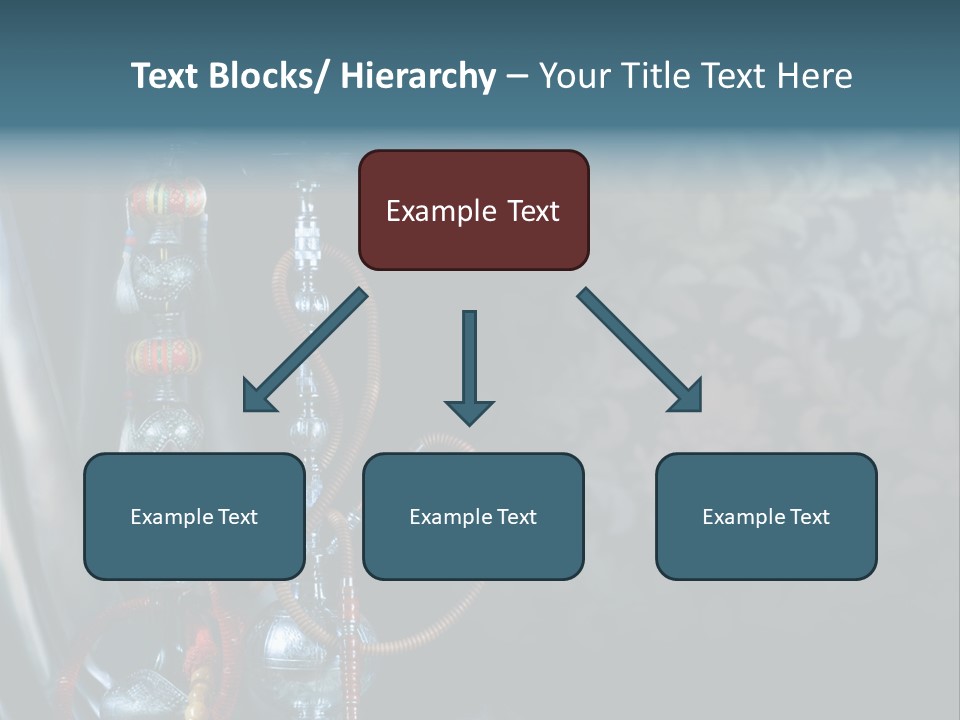 Text Blocks/ Hierarchy – Your Title Text Here

Example Text

Example Text

Example Text

Example Text